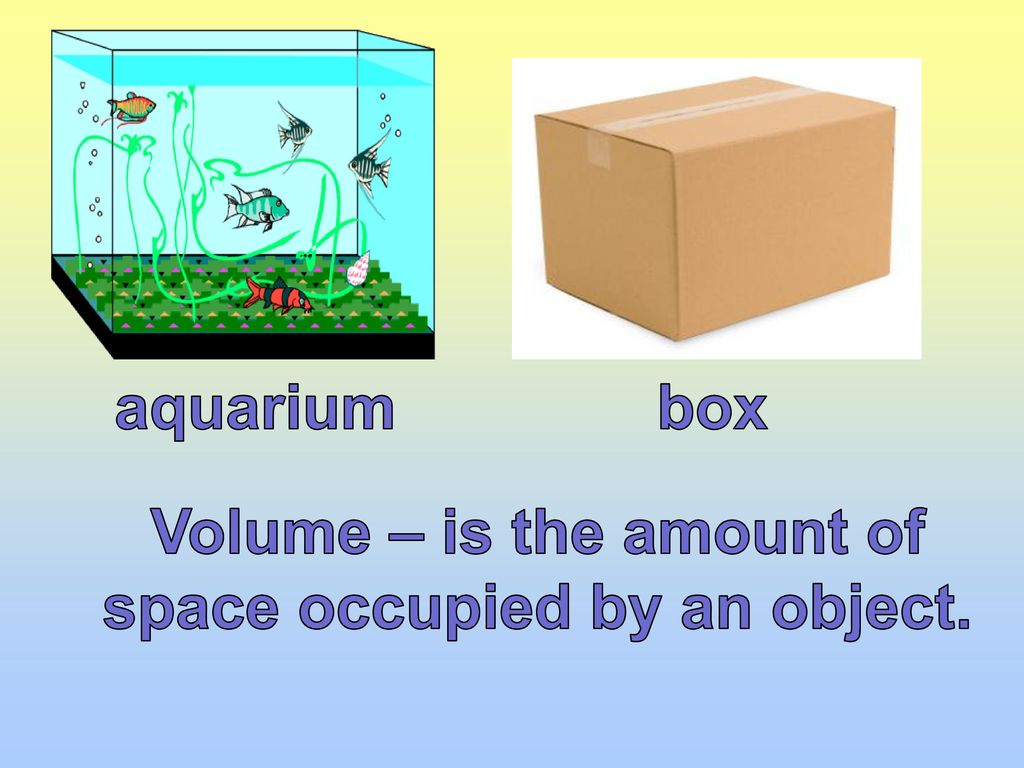 aquarium

box

Volume – is the amount of space occupied by an object.